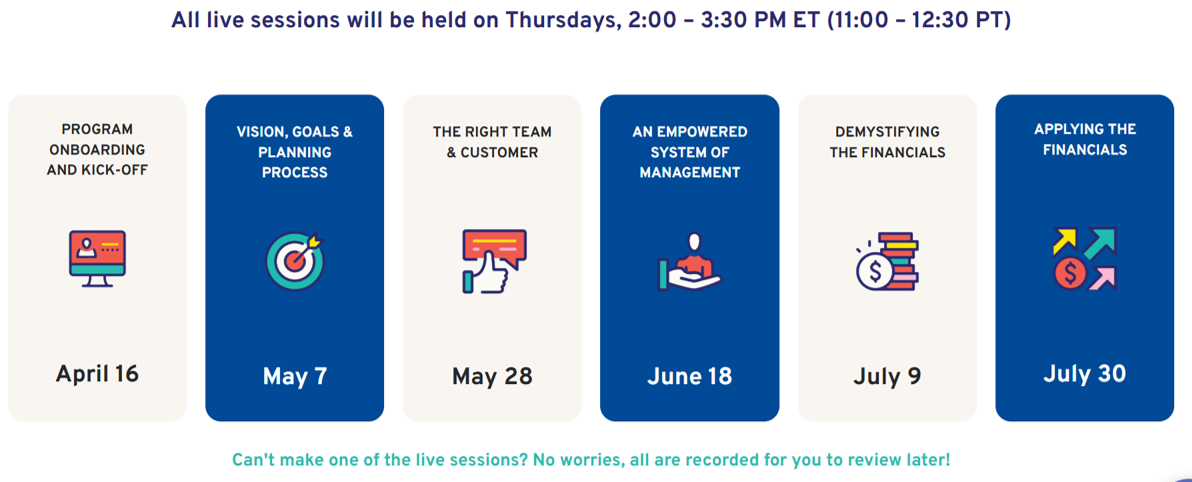 All live sessions will be held on Thursdays, 2:00 – 3:30 PM ET (11:00 – 12:30 PT)

PROGRAM ONBOARDING AND KICK-OFF

April 16

VISION, GOALS & PLANNING PROCESS

May 7

THE RIGHT TEAM & CUSTOMER

May 28

AN EMPOWERED SYSTEM OF MANAGEMENT

June 18

DEMYSTIFYING THE FINANCIALS

July 9

APPLYING THE FINANCIALS

July 30

Can't make one of the live sessions? No worries, all are recorded for you to review later!